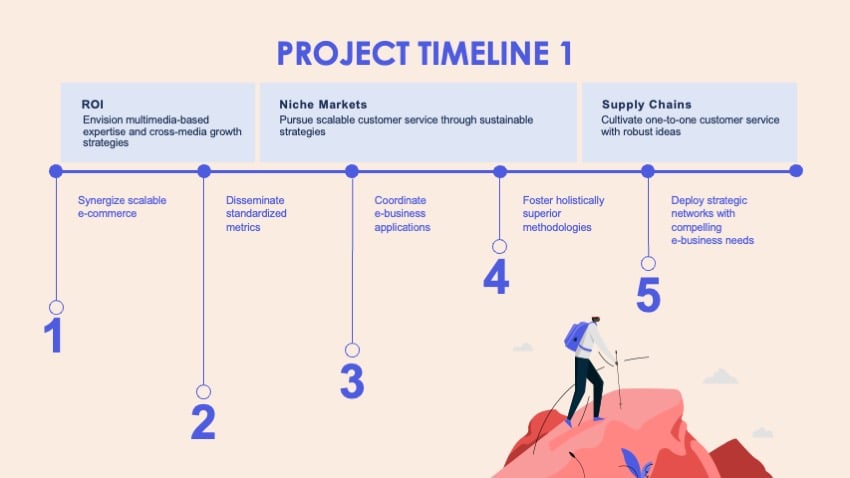 PROJECT TIMELINE 1

ROI
Envision multimedia-based expertise and cross-media growth strategies

Niche Markets
Pursue scalable customer service through sustainable strategies

Supply Chains
Cultivate one-to-one customer service with robust ideas

Synergize scalable e-commerce

1

Disseminate standardized metrics

2

Coordinate e-business applications

3

Foster holistically superior methodologies

4

Deploy strategic networks with compelling e-business needs

5